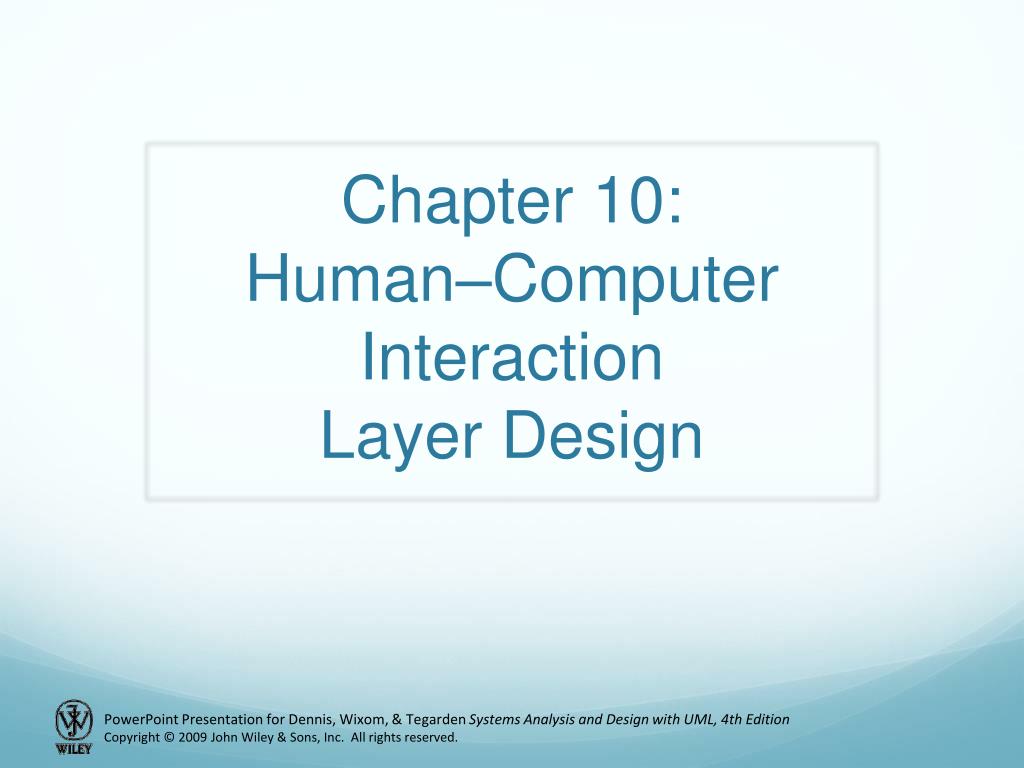 Chapter 10:
Human–Computer Interaction Layer Design

WILEY

PowerPoint Presentation for Dennis, Wixom, & Tegarden Systems Analysis and Design with UML, 4th Edition
Copyright © 2009 John Wiley & Sons, Inc. All rights reserved.